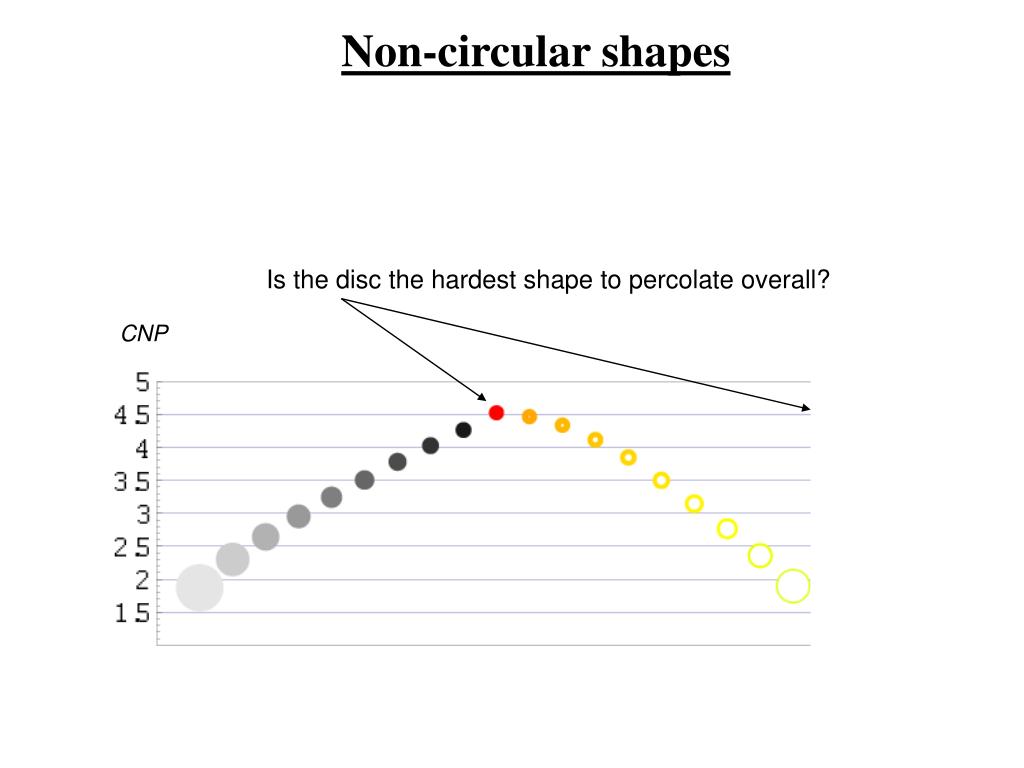 Non-circular shapes

Is the disc the hardest shape to percolate overall?

CNP

5
4.5
4
3.5
3
2.5
2
1.5